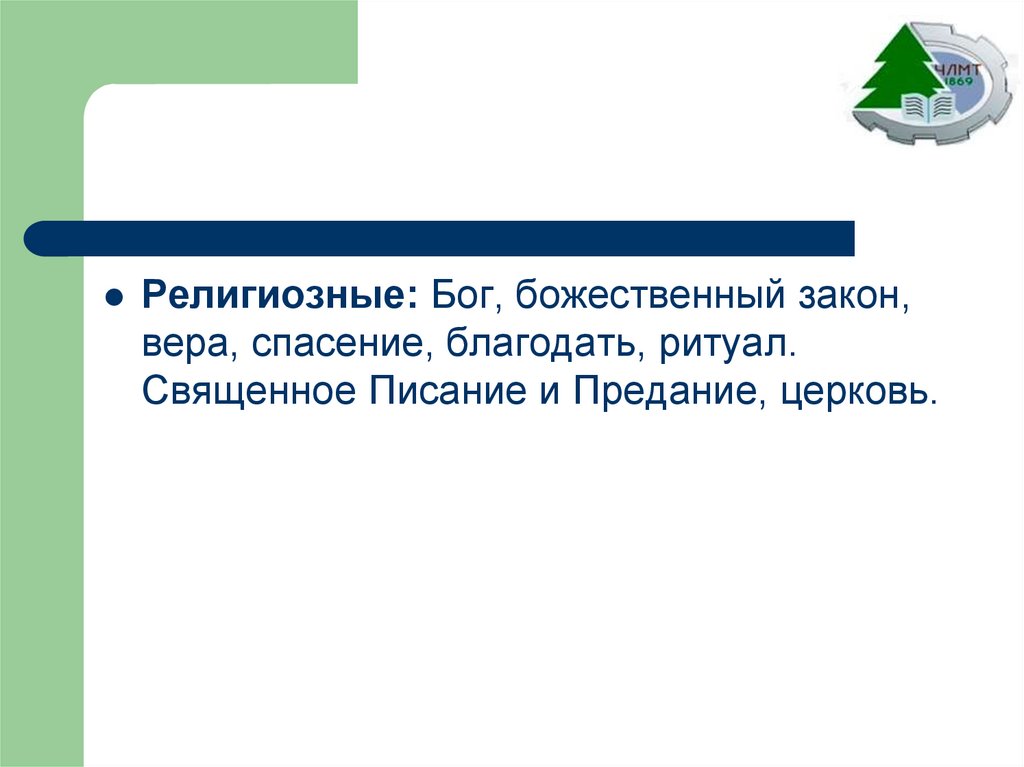 ЧЛМТ
1869

Религиозные: Бог, божественный закон, вера, спасение, благодать, ритуал. Священное Писание и Предание, церковь.